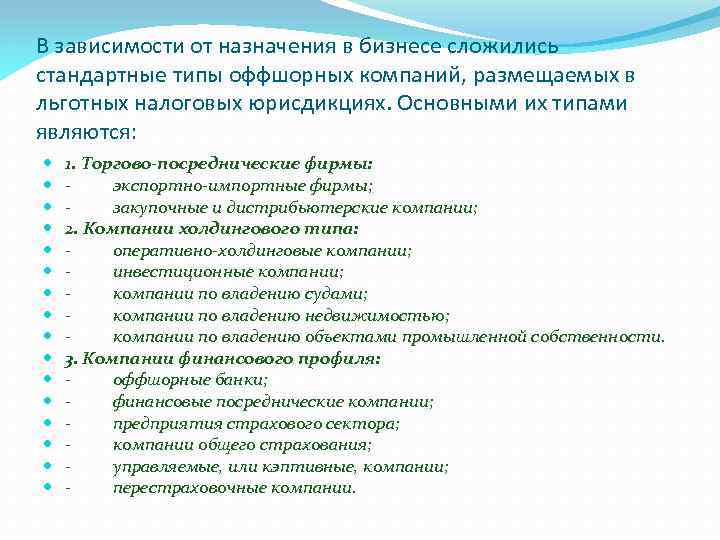 В зависимости от назначения в бизнесе сложились стандартные типы оффшорных компаний, размещаемых в льготных налоговых юрисдикциях. Основными их типами являются:

- 1. Торгово-посреднические фирмы:
- - экспортно-импортные фирмы;
- - закупочные и дистрибьютерские компании;
- 2. Компании холдингового типа:
- - оперативно-холдинговые компании;
- - инвестиционные компании;
- - компании по владению судами;
- - компании по владению недвижимостью;
- - компании по владению объектами промышленной собственности.
- 3. Компании финансового профиля:
- - оффшорные банки;
- - финансовые посреднические компании;
- - предприятия страхового сектора;
- - компании общего страхования;
- - управляемые, или кэптивные, компании;
- - перестраховочные компании.